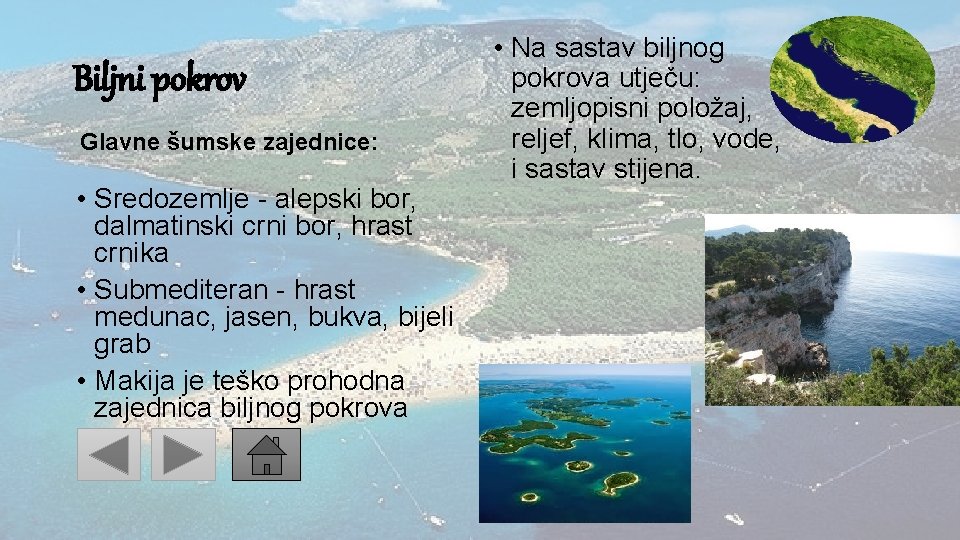 Biljni pokrov

Glavne šumske zajednice:

• Sredozemlje - alepski bor, dalmatinski crni bor, hrast crnika
• Submediteran - hrast medunac, jasen, bukva, bijeli grab
• Makija je teško prohodna zajednica biljnog pokrova

• Na sastav biljnog pokrova utječu: zemljopisni položaj, reljef, klima, tlo, vode, i sastav stijena.